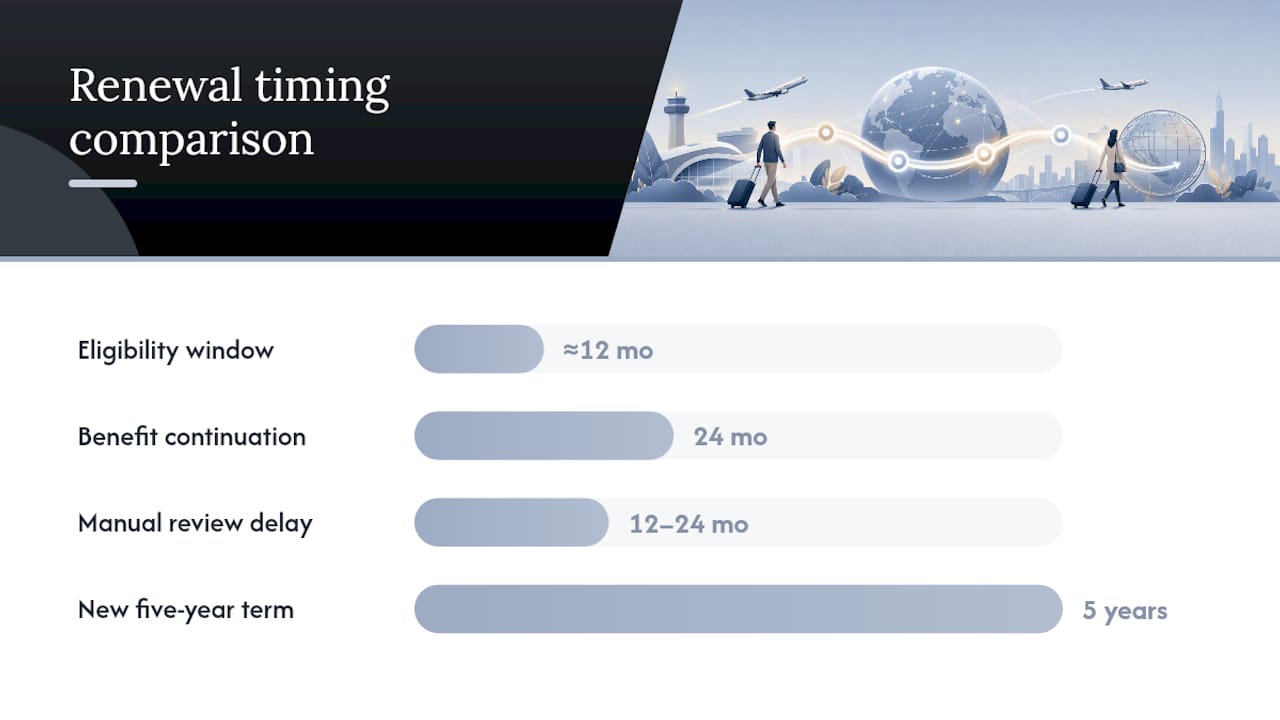 Renewal timing comparison

Eligibility window
≈12 mo

Benefit continuation
24 mo

Manual review delay
12–24 mo

New five-year term
5 years